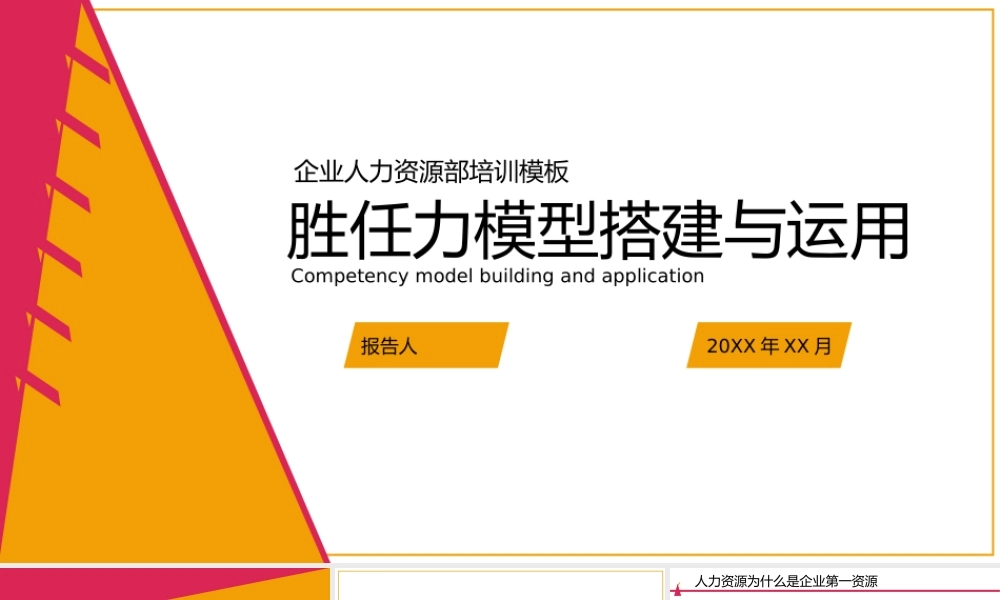 企业人力资源部培训模板

胜任力模型搭建与运用

Competency model building and application

报告人

20XX 年 XX 月

人力资源为什么是企业第一资源